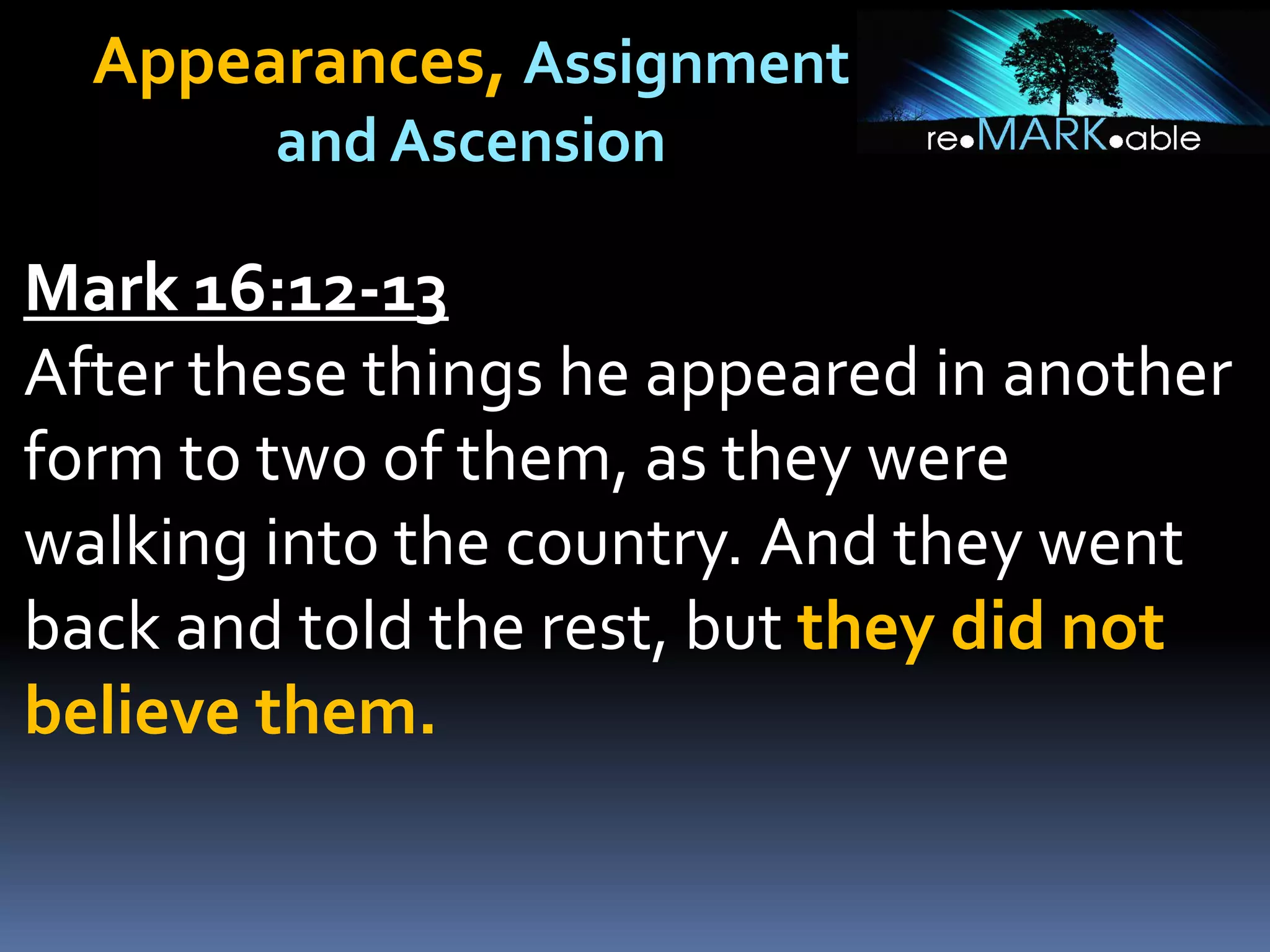 Appearances, Assignment and Ascension

re•MARK•able

Mark 16:12-13
After these things he appeared in another form to two of them, as they were walking into the country. And they went back and told the rest, but they did not believe them.